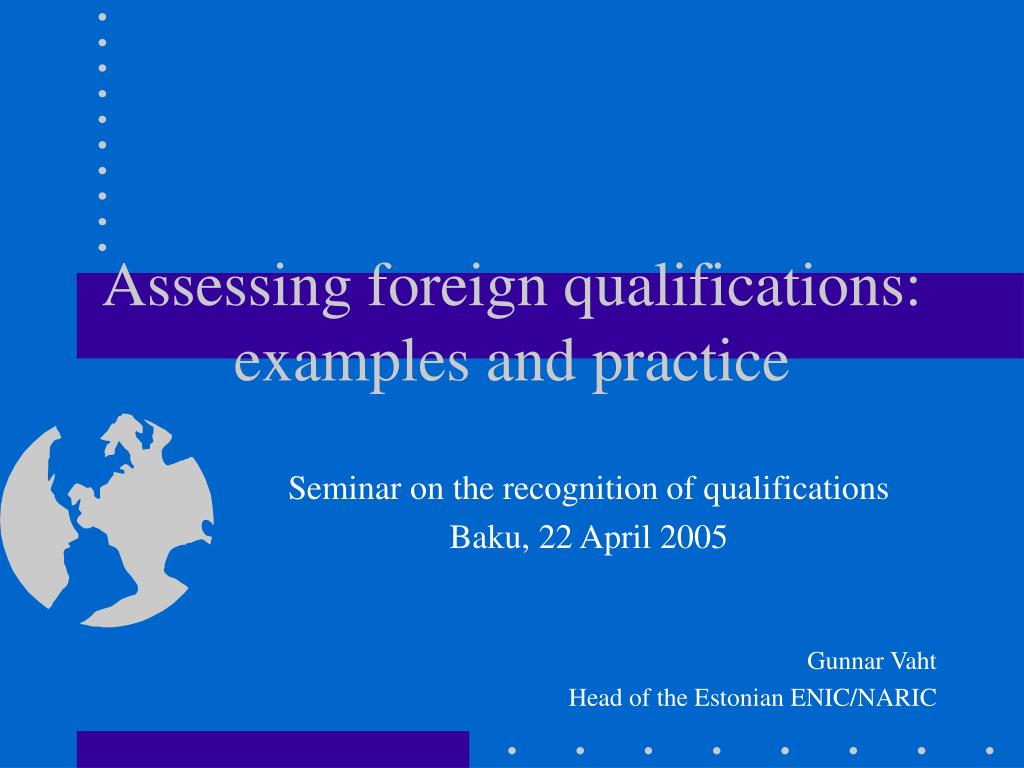 Assessing foreign qualifications: examples and practice

Seminar on the recognition of qualifications
Baku, 22 April 2005

Gunnar Vaht
Head of the Estonian ENIC/NARIC